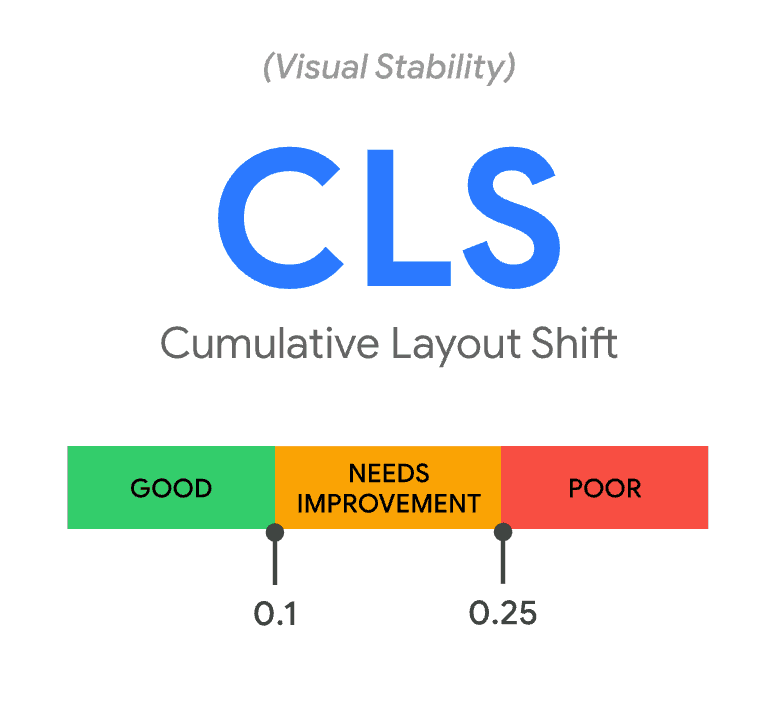 (Visual Stability)

CLS

Cumulative Layout Shift

GOOD

NEEDS IMPROVEMENT

POOR

0.1

0.25